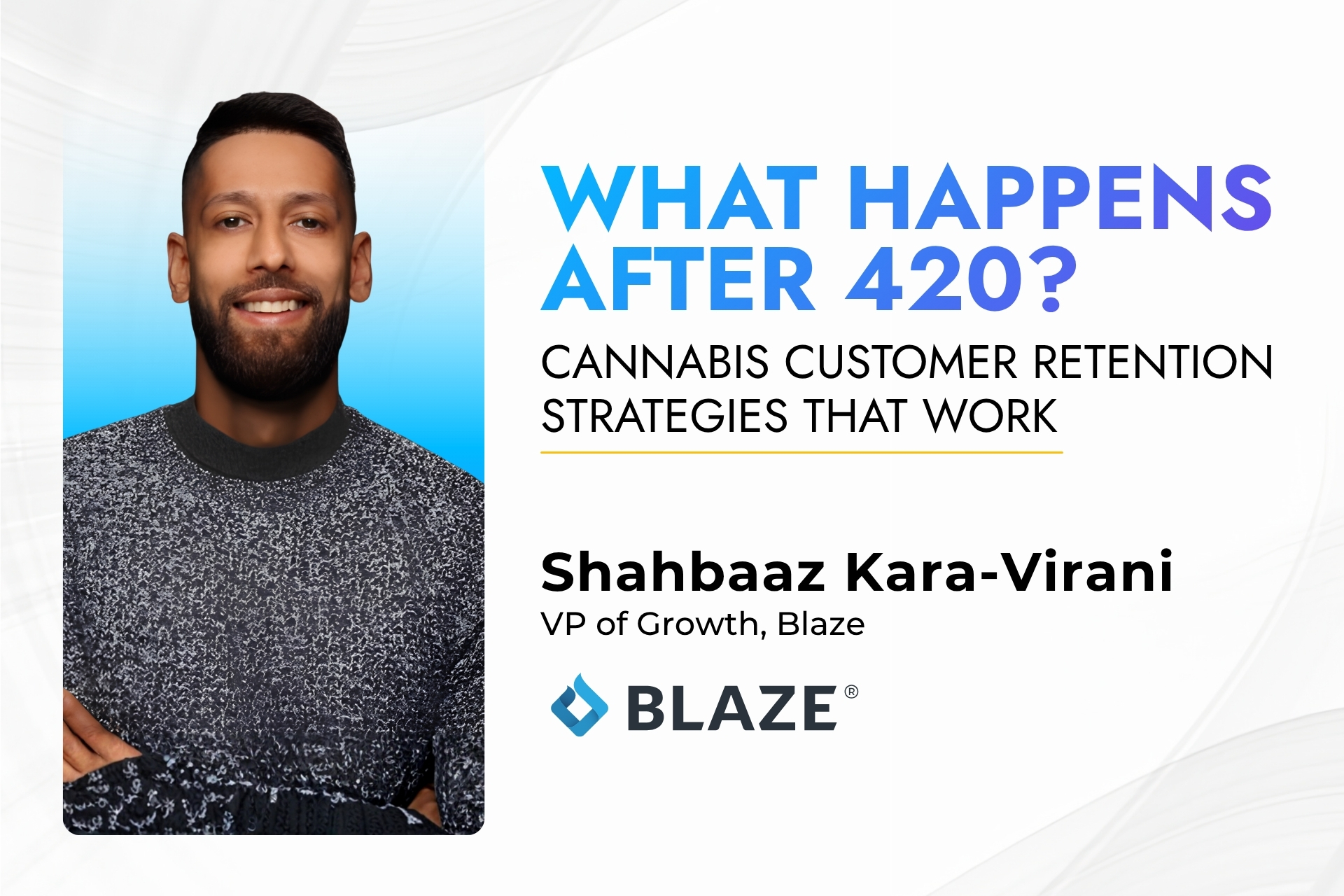 WHAT HAPPENS AFTER 420?

CANNABIS CUSTOMER RETENTION STRATEGIES THAT WORK

Shahbaaz Kara-Virani

VP of Growth, Blaze

BLAZE®